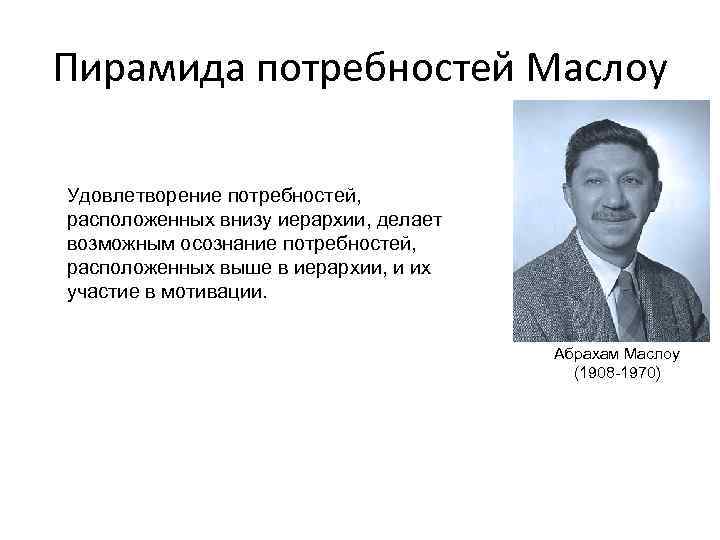 Пирамида потребностей Маслоу

Удовлетворение потребностей, расположенных внизу иерархии, делает возможным осознание потребностей, расположенных выше в иерархии, и их участие в мотивации.

Абрахам Маслоу
(1908-1970)